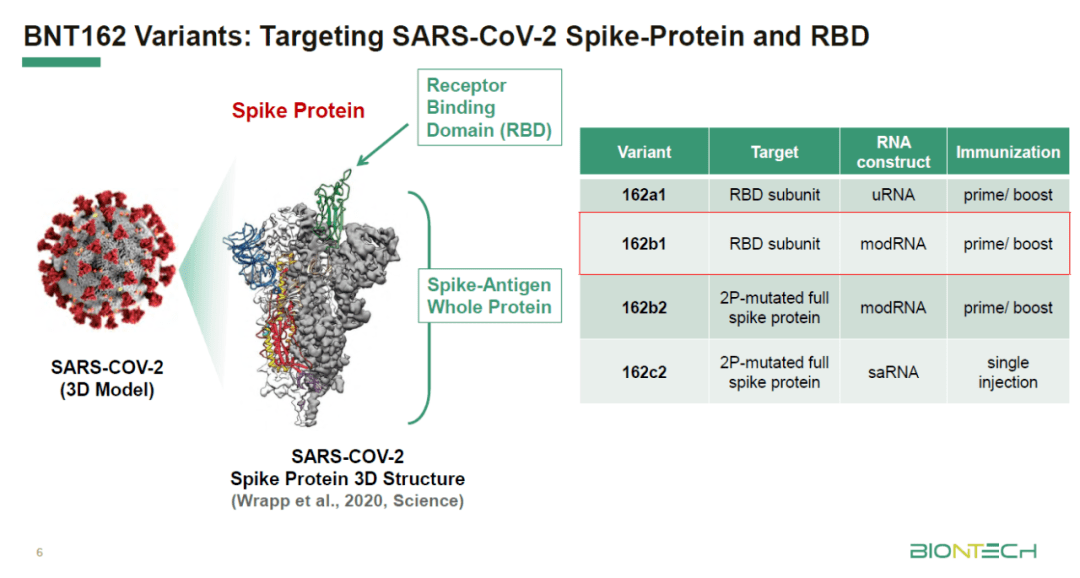 BNT162 Variants: Targeting SARS-CoV-2 Spike-Protein and RBD

Spike Protein

Receptor Binding Domain (RBD)

Spike-Antigen Whole Protein

SARS-COV-2 (3D Model)

SARS-COV-2
Spike Protein 3D Structure
(Wrapp et al., 2020, Science)

| Variant | Target | RNA construct | Immunization |
|---|---|---|---|
| 162a1 | RBD subunit | uRNA | prime/ boost |
| 162b1 | RBD subunit | modRNA | prime/ boost |
| 162b2 | 2P-mutated full spike protein | modRNA | prime/ boost |
| 162c2 | 2P-mutated full spike protein | saRNA | single injection |

6

BIONTECH